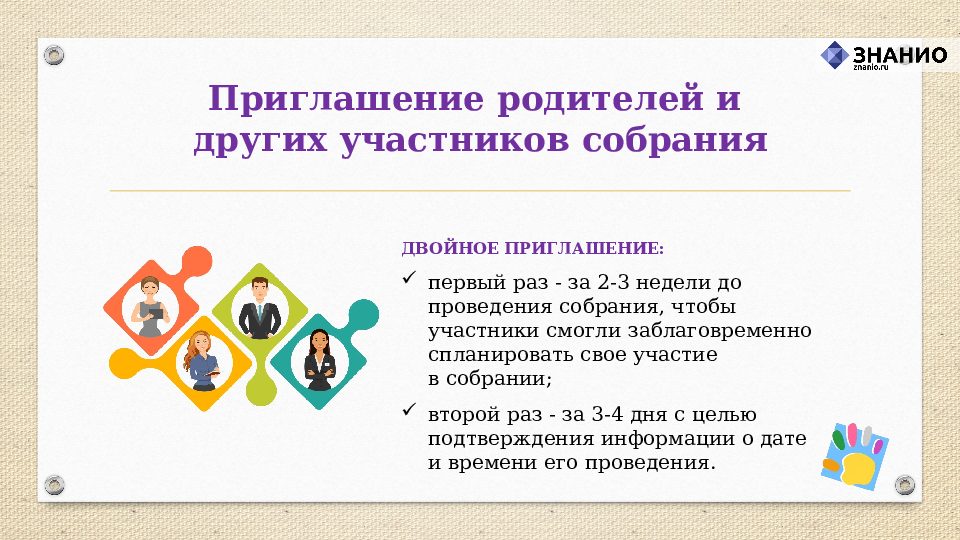 ЗНАНИО
znanio.ru

Приглашение родителей и других участников собрания

ДВОЙНОЕ ПРИГЛАШЕНИЕ:

✓ первый раз - за 2-3 недели до проведения собрания, чтобы участники смогли заблаговременно спланировать свое участие в собрании;

✓ второй раз - за 3-4 дня с целью подтверждения информации о дате и времени его проведения.